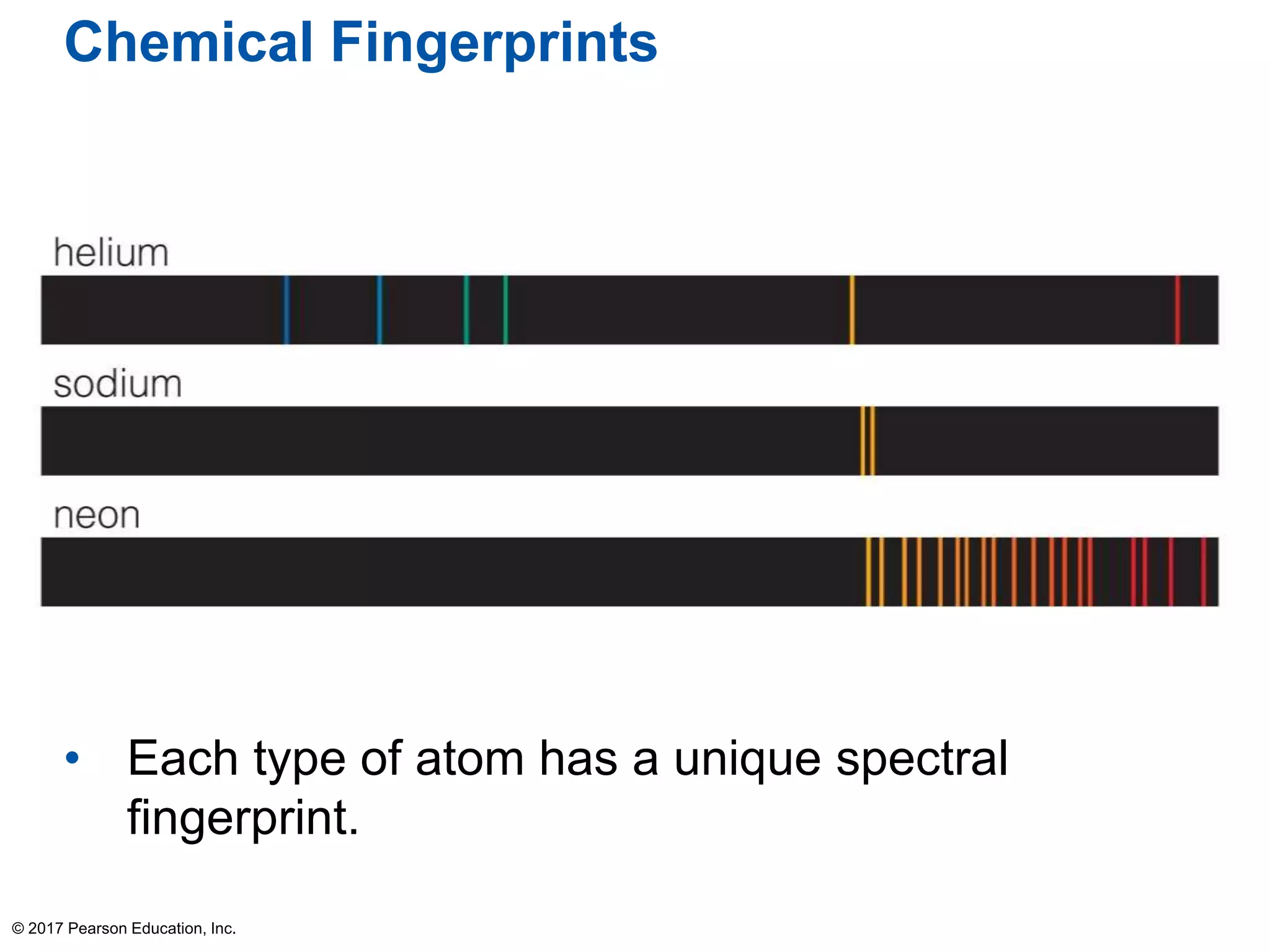 Chemical Fingerprints

helium

sodium

neon

• Each type of atom has a unique spectral fingerprint.

© 2017 Pearson Education, Inc.